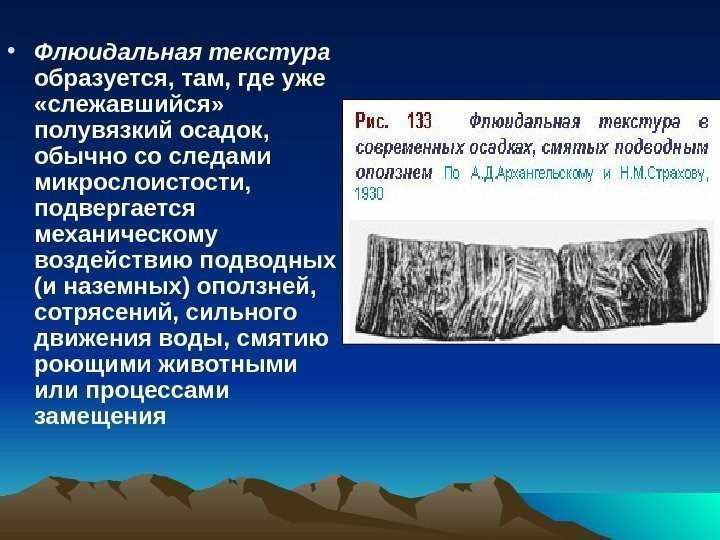 • Флюидальная текстура образуется, там, где уже «слежавшийся» полувязкий осадок, обычно со следами микрослоистости, подвергается механическому воздействию подводных (и наземных) оползней, сотрясений, сильного движения воды, смятию роющими животными или процессами замещения

Рис. 133 Флюидальная текстура в современных осадках, смятых подводным оползнем По А.Д.Архангельскому и Н.М.Страхову, 1930